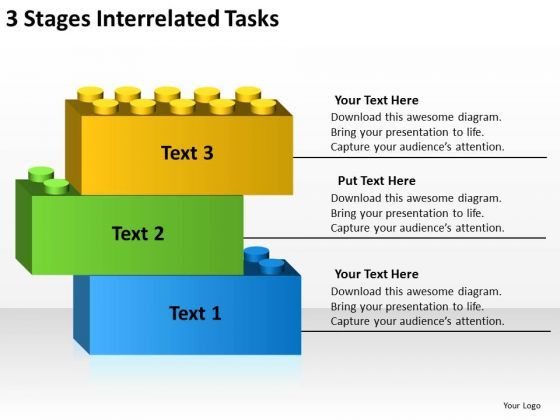 3 Stages Interrelated Tasks

Text 3

Text 2

Text 1

Your Text Here
Download this awesome diagram. Bring your presentation to life. Capture your audience's attention.

Put Text Here
Download this awesome diagram. Bring your presentation to life. Capture your audience's attention.

Your Text Here
Download this awesome diagram. Bring your presentation to life. Capture your audience's attention.

Your Logo